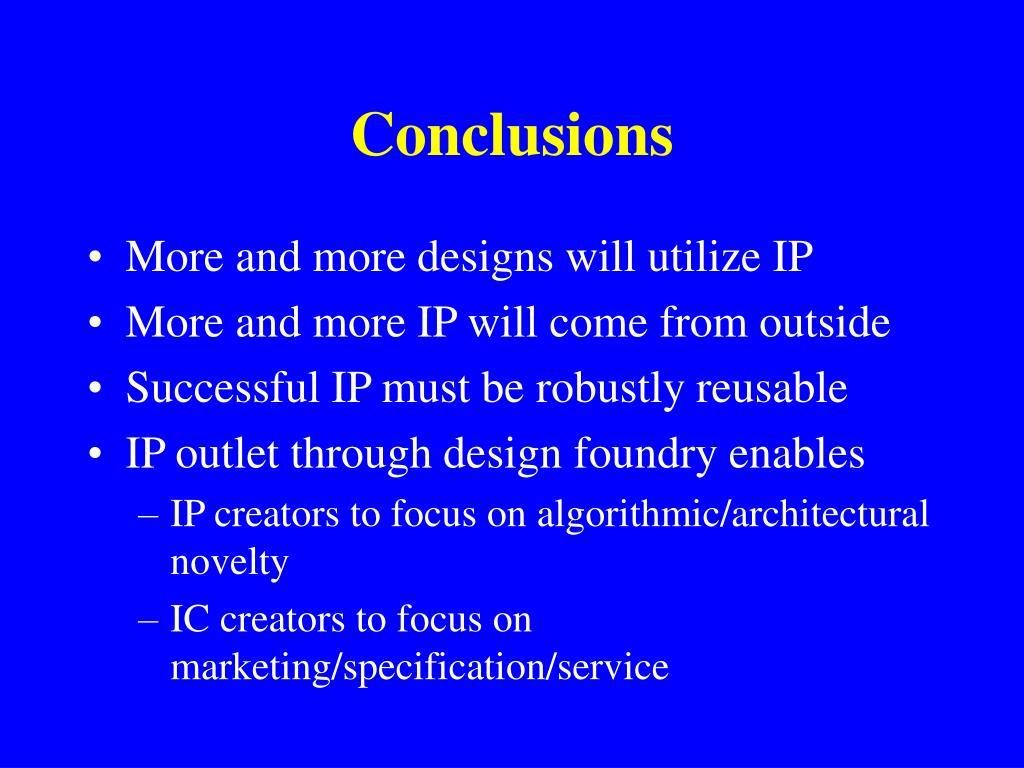 Conclusions

• More and more designs will utilize IP
• More and more IP will come from outside
• Successful IP must be robustly reusable
• IP outlet through design foundry enables
– IP creators to focus on algorithmic/architectural novelty
– IC creators to focus on marketing/specification/service